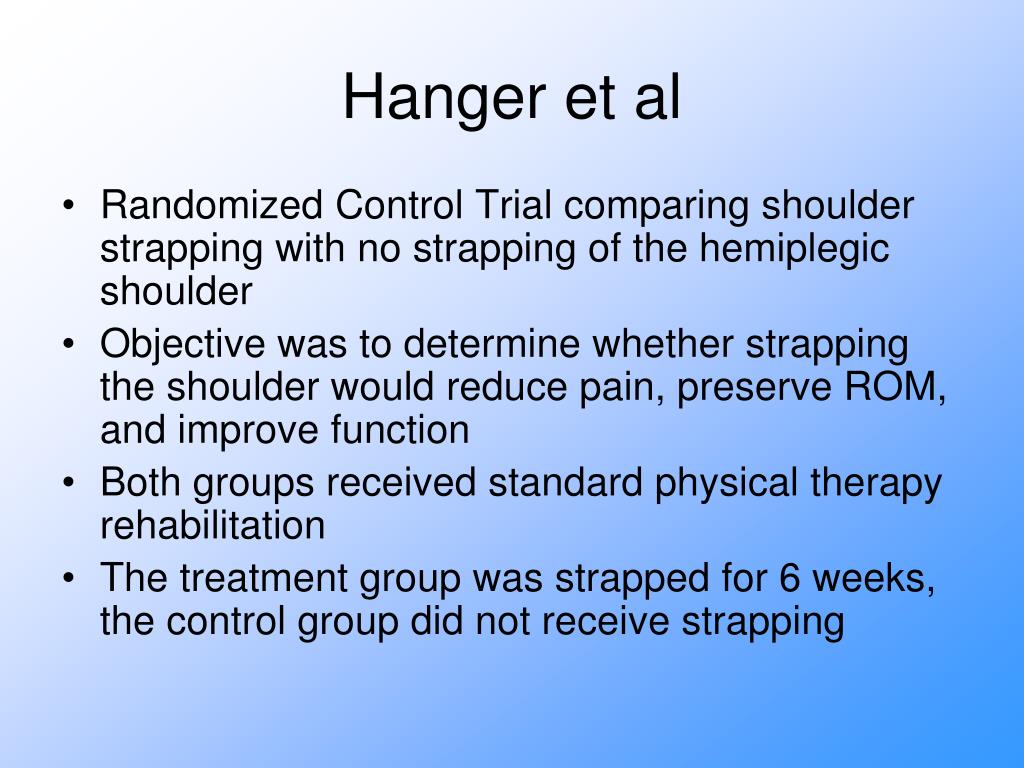 Hanger et al

• Randomized Control Trial comparing shoulder strapping with no strapping of the hemiplegic shoulder
• Objective was to determine whether strapping the shoulder would reduce pain, preserve ROM, and improve function
• Both groups received standard physical therapy rehabilitation
• The treatment group was strapped for 6 weeks, the control group did not receive strapping